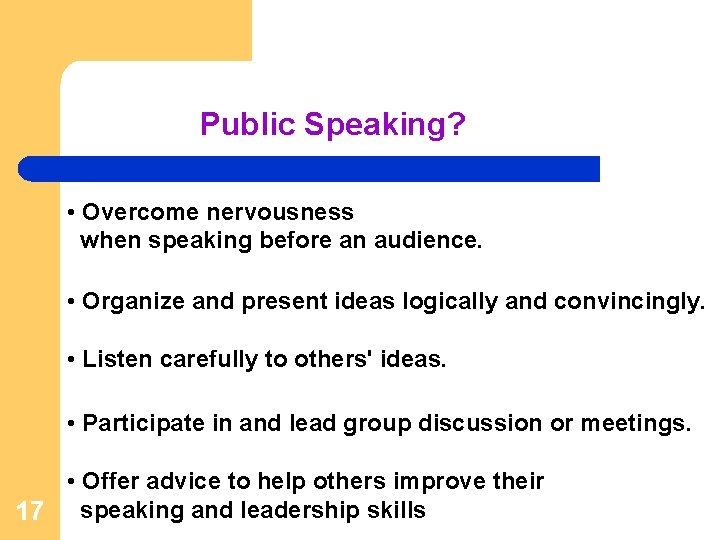 Public Speaking?

• Overcome nervousness when speaking before an audience.

• Organize and present ideas logically and convincingly.

• Listen carefully to others' ideas.

• Participate in and lead group discussion or meetings.

• Offer advice to help others improve their speaking and leadership skills

17